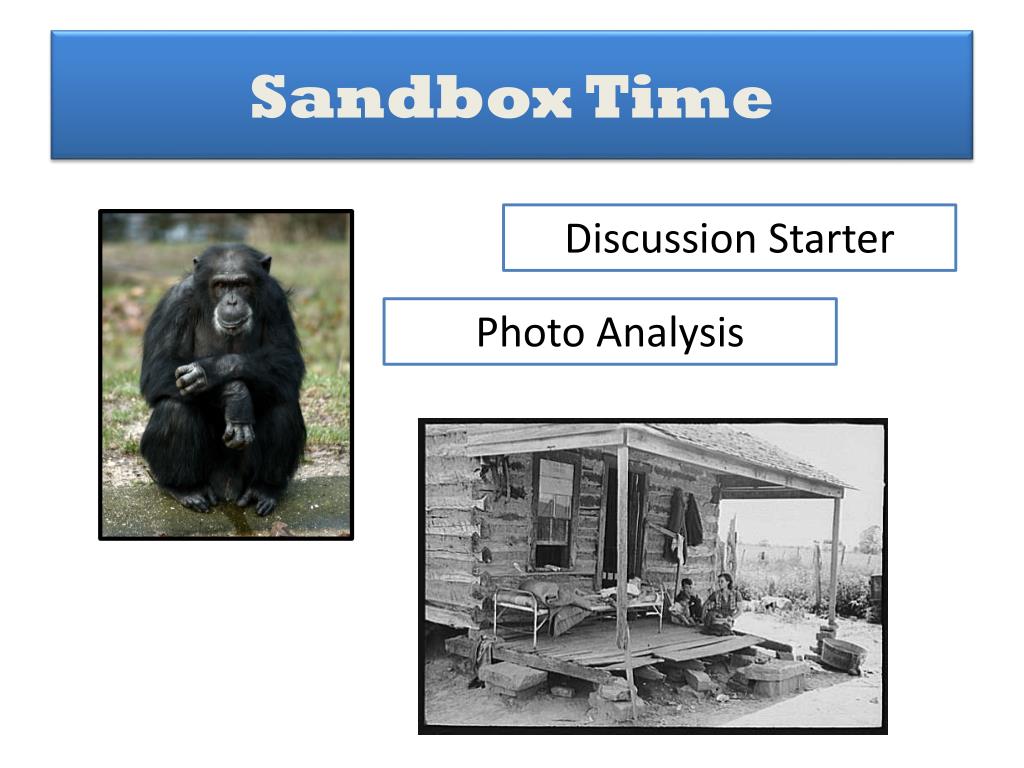 Sandbox Time

Discussion Starter

Photo Analysis